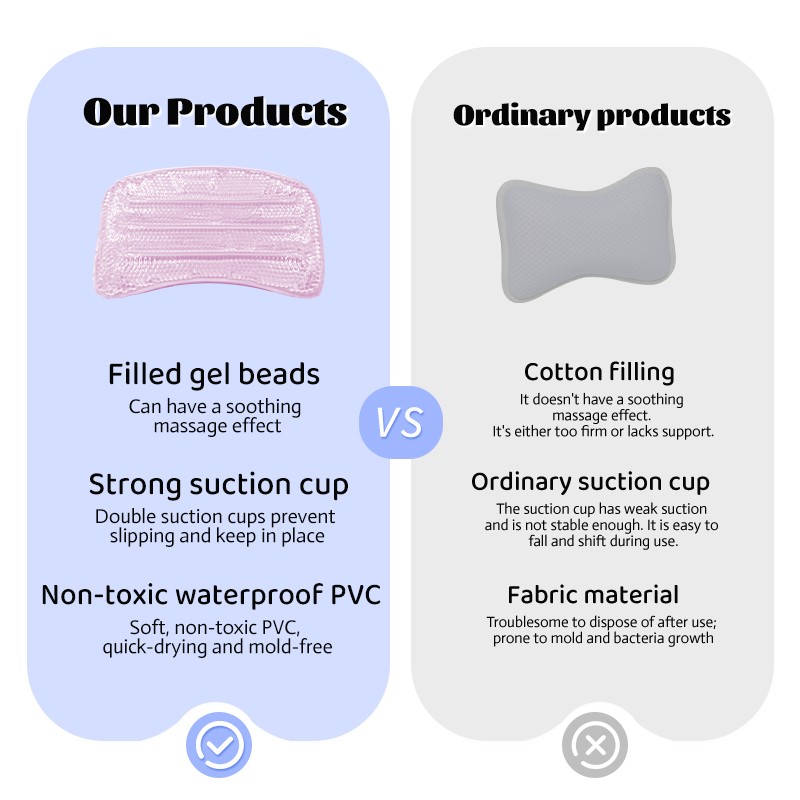 Our Products

Filled gel beads
Can have a soothing massage effect

Strong suction cup
Double suction cups prevent slipping and keep in place

Non-toxic waterproof PVC
Soft, non-toxic PVC, quick-drying and mold-free

VS

Ordinary products

Cotton filling
It doesn't have a soothing massage effect. It's either too firm or lacks support.

Ordinary suction cup
The suction cup has weak suction and is not stable enough. It is easy to fall and shift during use.

Fabric material
Troublesome to dispose of after use; prone to mold and bacteria growth